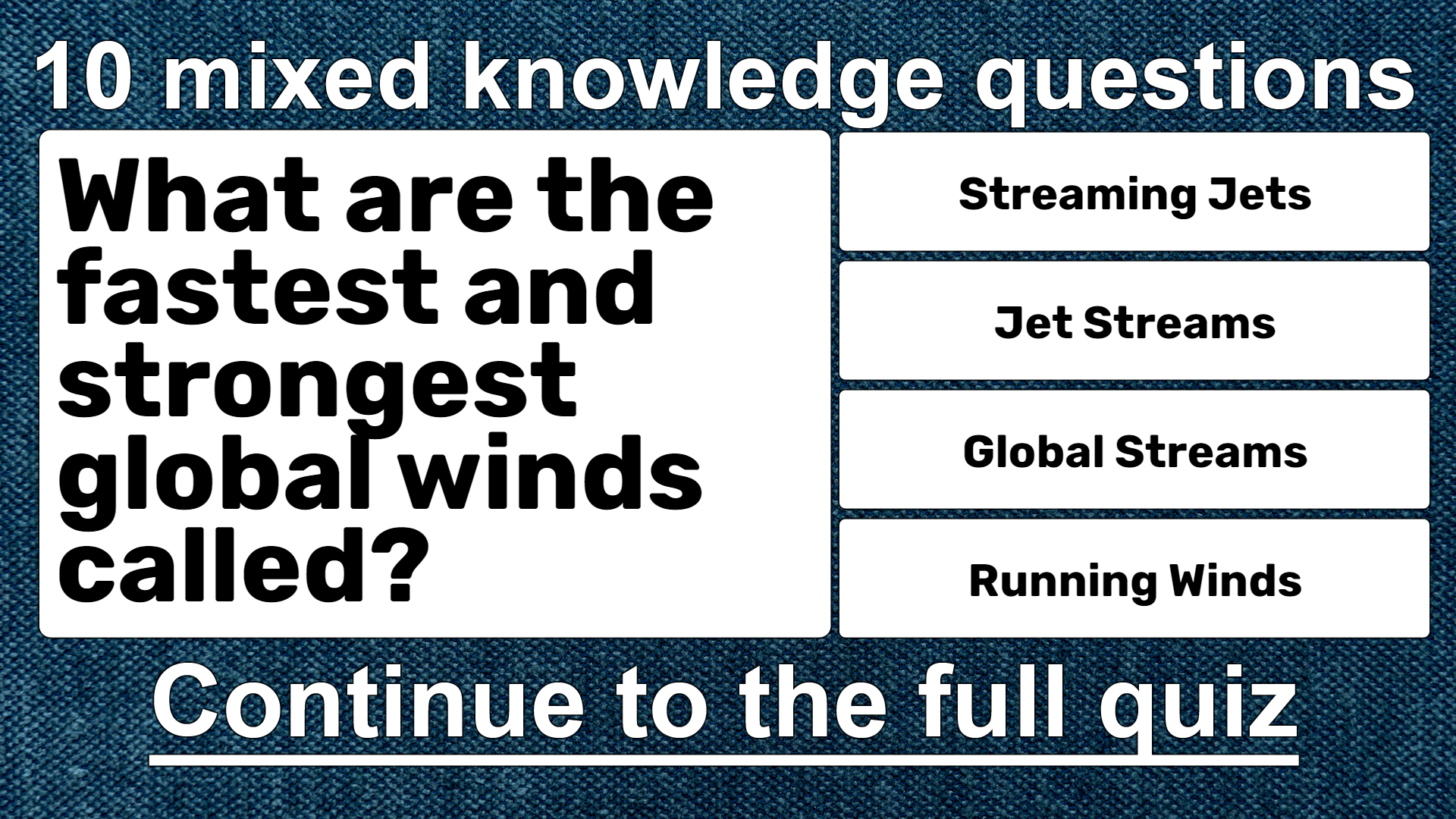 10 mixed knowledge questions

What are the fastest and strongest global winds called?

Streaming Jets

Jet Streams

Global Streams

Running Winds

Continue to the full quiz